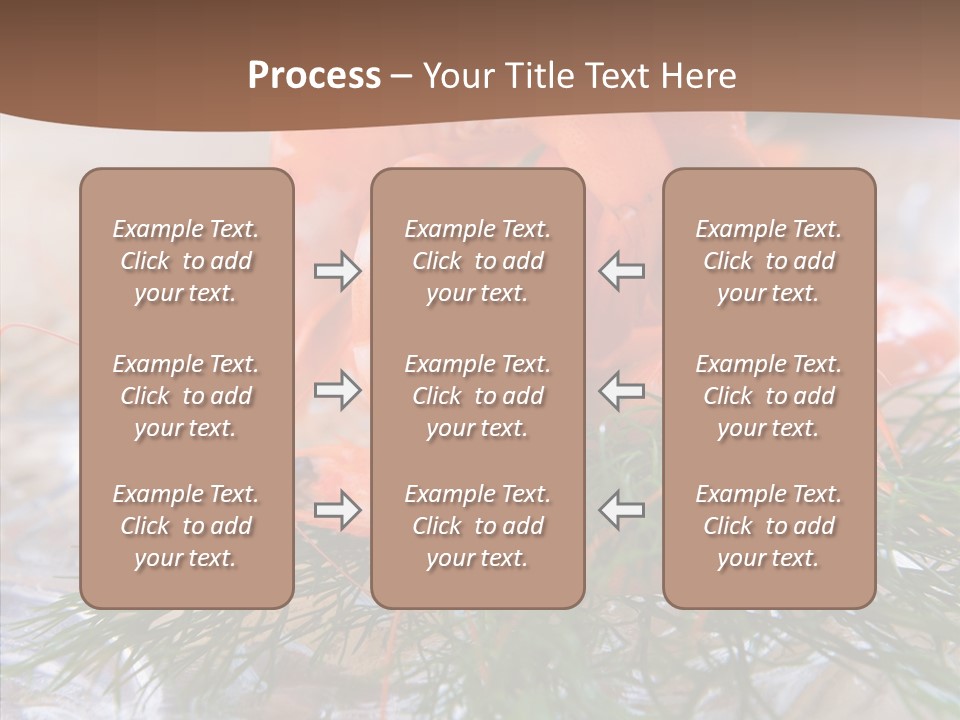 Process – Your Title Text Here

Example Text. Click to add your text.

Example Text. Click to add your text.

Example Text. Click to add your text.

Example Text. Click to add your text.

Example Text. Click to add your text.

Example Text. Click to add your text.

Example Text. Click to add your text.

Example Text. Click to add your text.

Example Text. Click to add your text.